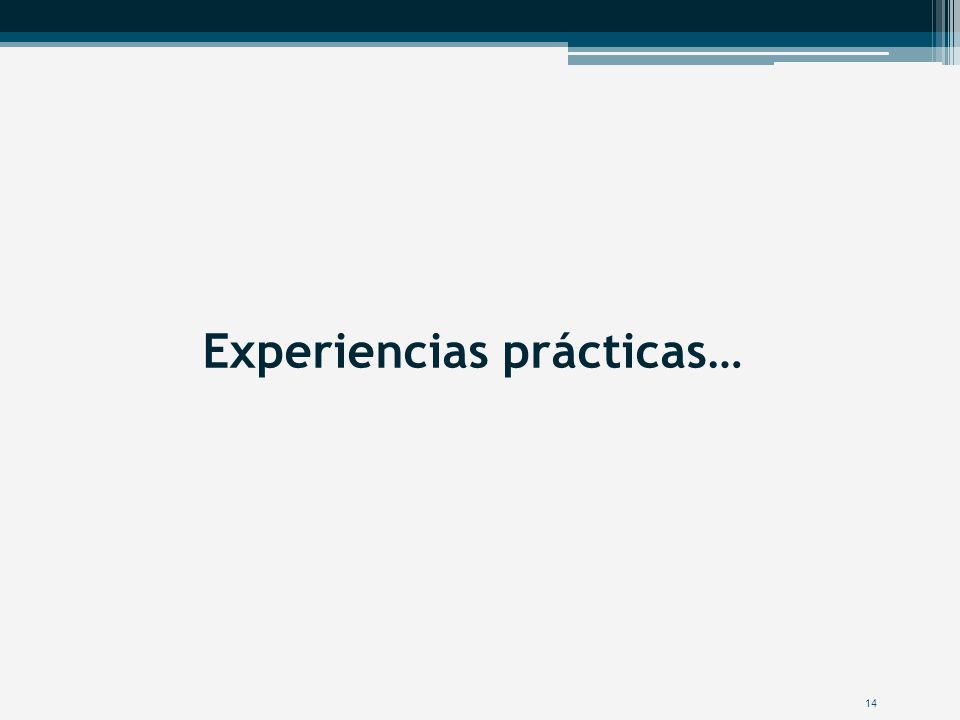 Experiencias prácticas…

14